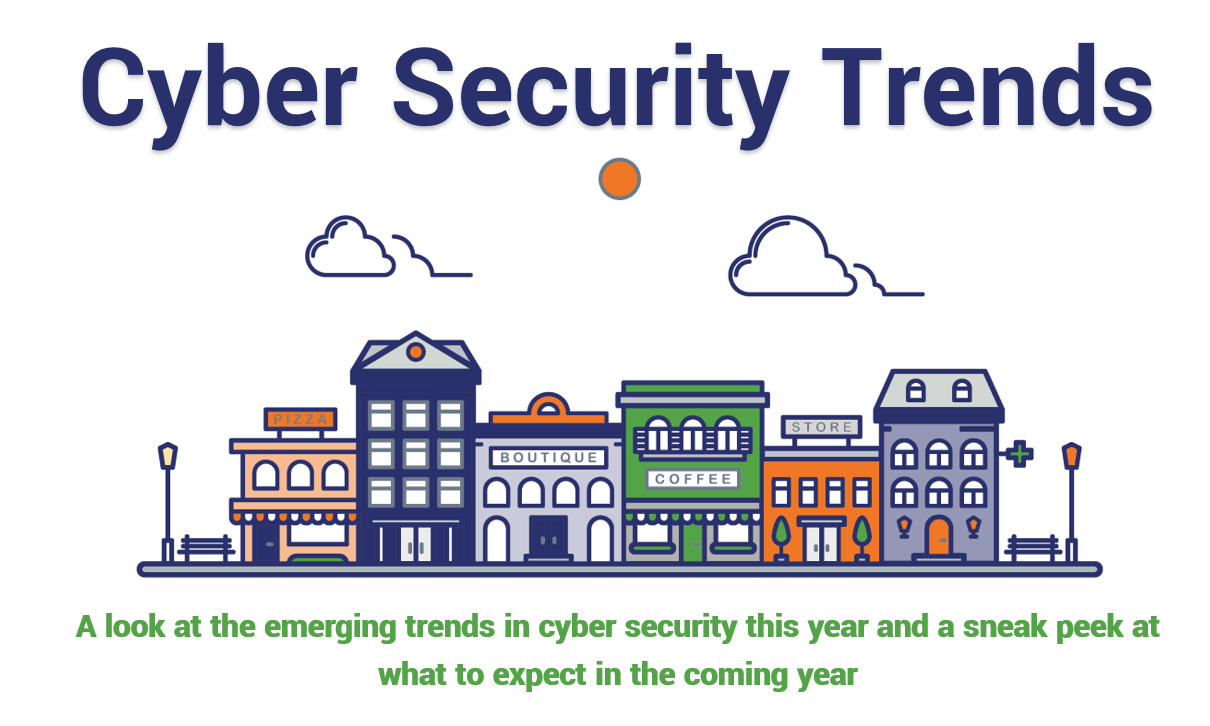 Cyber Security Trends

PIZZA

BOUTIQUE

COFFEE

STORE

A look at the emerging trends in cyber security this year and a sneak peek at what to expect in the coming year